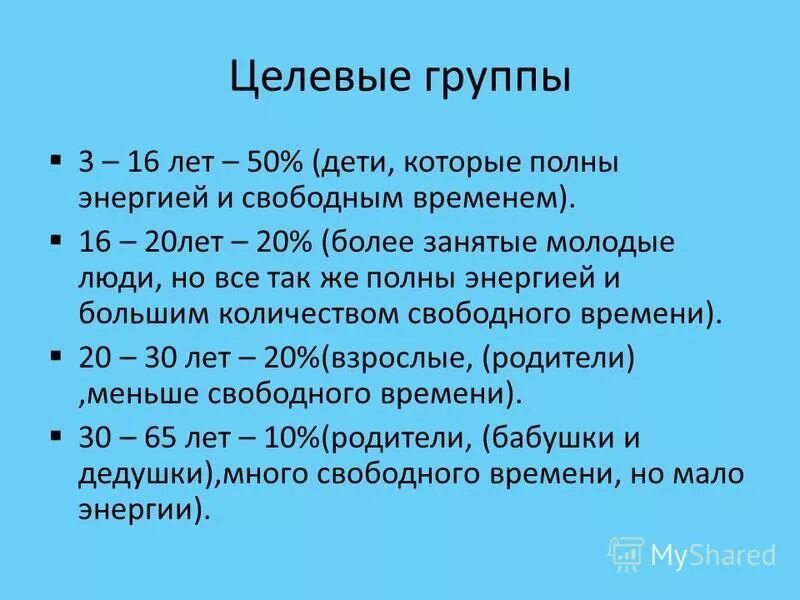 Целевые группы

▪ 3 – 16 лет – 50% (дети, которые полны энергией и свободным временем).

▪ 16 – 20лет – 20% (более занятые молодые люди, но все так же полны энергией и большим количеством свободного времени).

▪ 20 – 30 лет – 20%(взрослые, (родители) ,меньше свободного времени).

▪ 30 – 65 лет – 10%(родители, (бабушки и дедушки),много свободного времени, но мало энергии).

MyShared